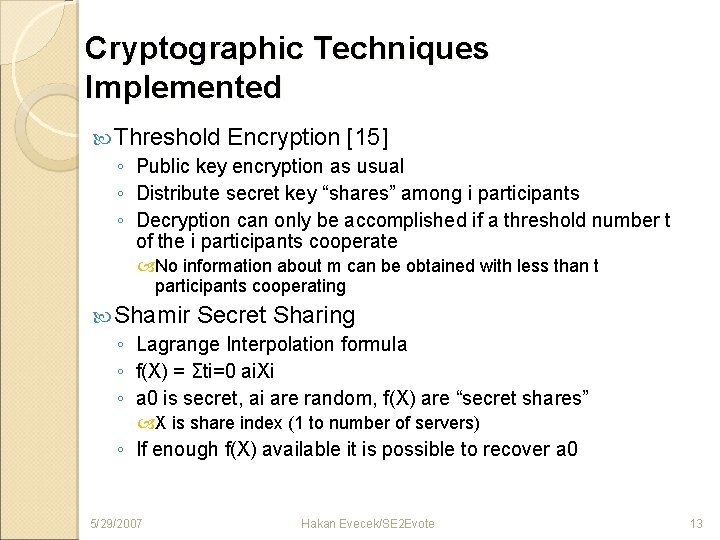 Cryptographic Techniques Implemented

Threshold Encryption [15]
◦ Public key encryption as usual
◦ Distribute secret key “shares” among i participants
◦ Decryption can only be accomplished if a threshold number t of the i participants cooperate
No information about m can be obtained with less than t participants cooperating

Shamir Secret Sharing
◦ Lagrange Interpolation formula
◦ f(X) = Σti=0 aiXi
◦ a0 is secret, ai are random, f(X) are “secret shares”
X is share index (1 to number of servers)
◦ If enough f(X) available it is possible to recover a0

5/29/2007 Hakan Evecek/SE2Evote 13